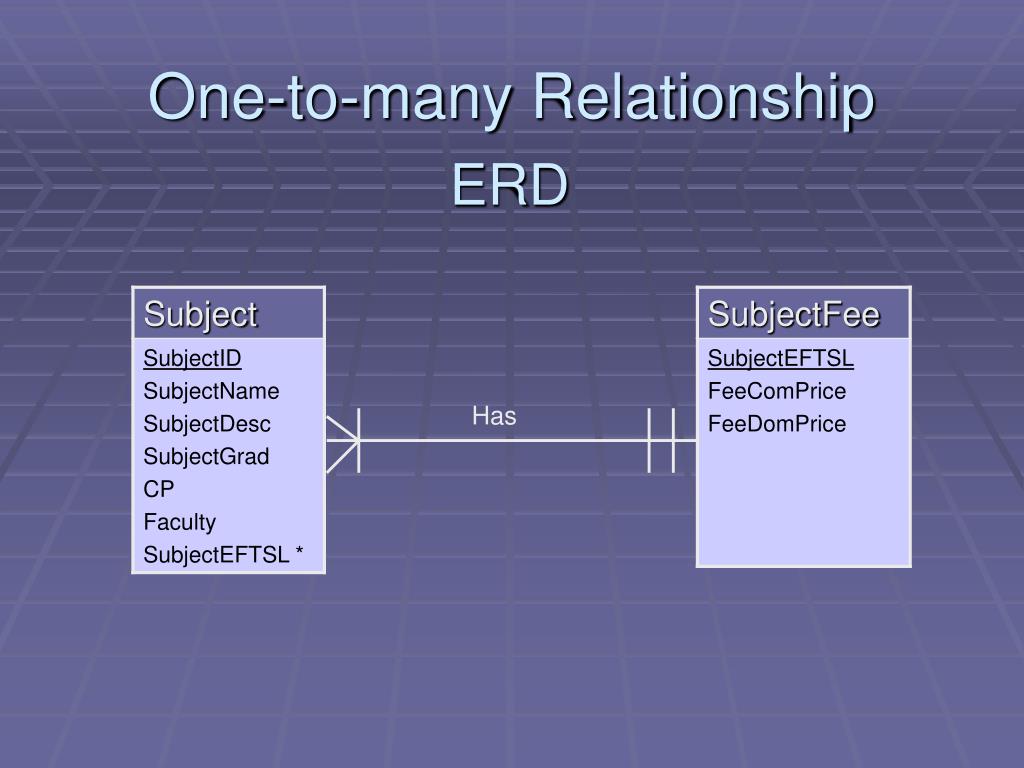 One-to-many Relationship ERD

Subject

SubjectID
SubjectName
SubjectDesc
SubjectGrad
CP
Faculty
SubjectEFTSL *

Has

SubjectFee

SubjectEFTSL
FeeComPrice
FeeDomPrice